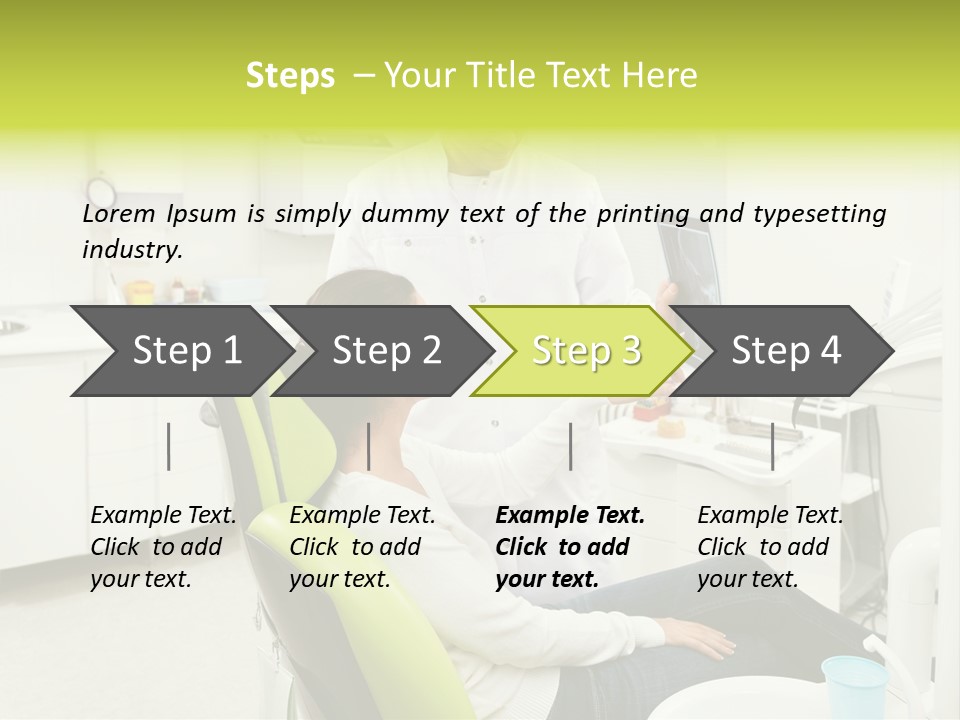 Steps – Your Title Text Here

Lorem Ipsum is simply dummy text of the printing and typesetting industry.

Step 1

Step 2

Step 3

Step 4

Example Text. Click to add your text.

Example Text. Click to add your text.

Example Text. Click to add your text.

Example Text. Click to add your text.